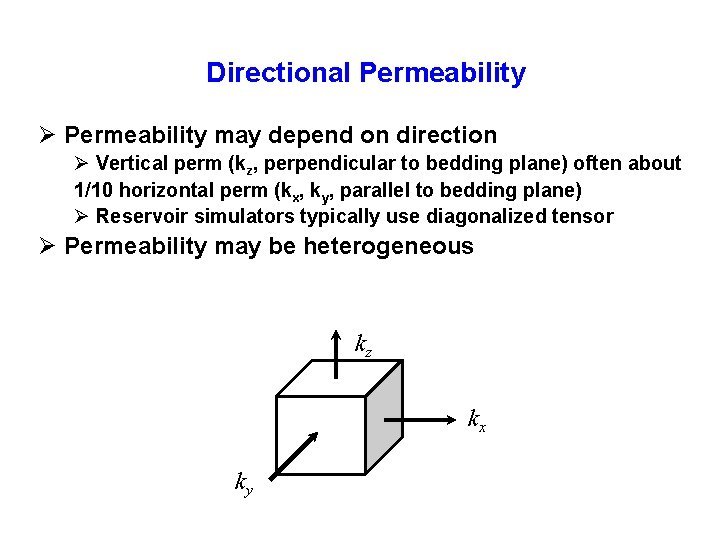 Directional Permeability

➢ Permeability may depend on direction

➢ Vertical perm ($k_z$, perpendicular to bedding plane) often about 1/10 horizontal perm ($k_x$, $k_y$, parallel to bedding plane)

➢ Reservoir simulators typically use diagonalized tensor

➢ Permeability may be heterogeneous

$k_z$

$k_x$

$k_y$